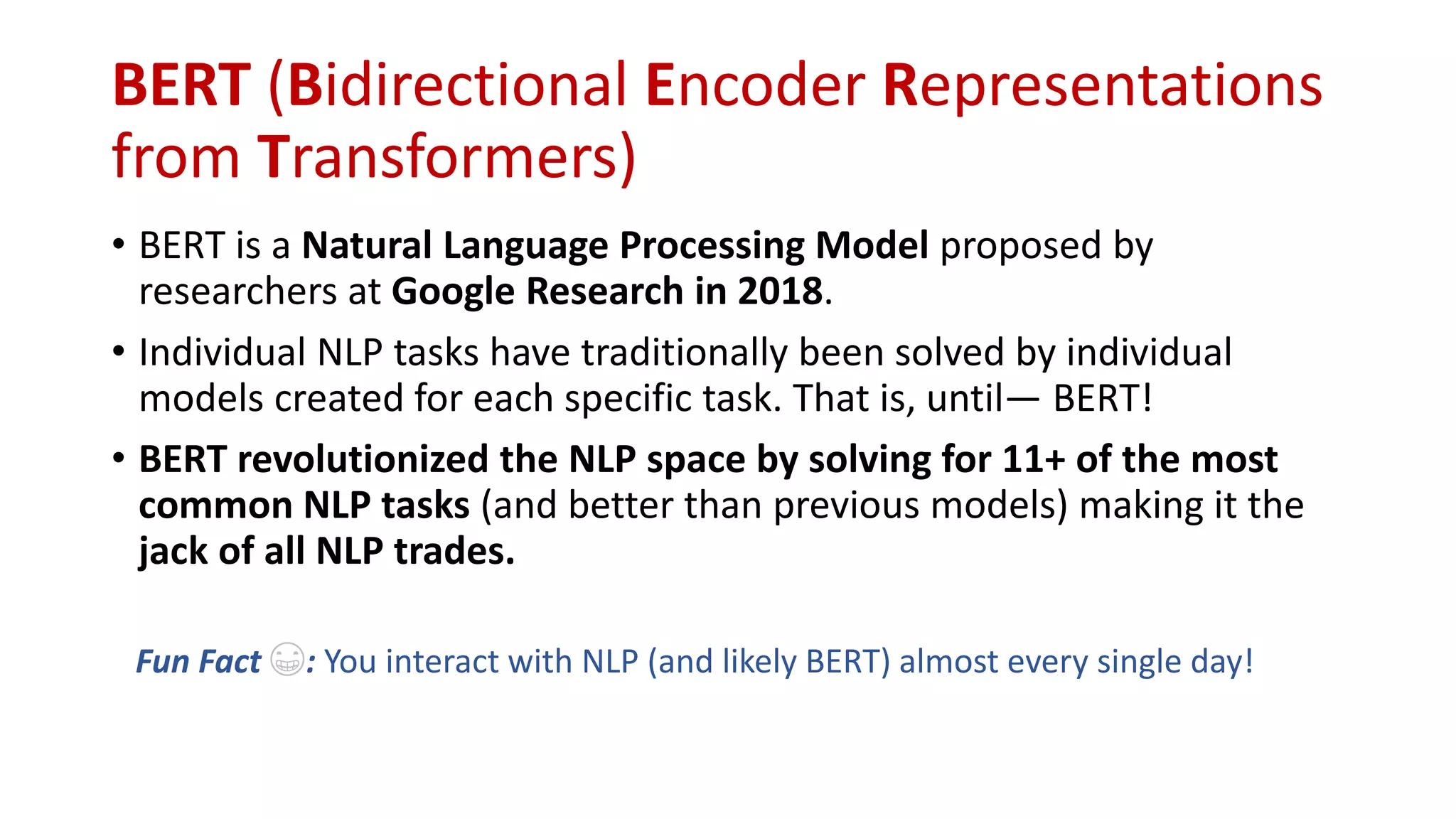 BERT (Bidirectional Encoder Representations from Transformers)

• BERT is a Natural Language Processing Model proposed by researchers at Google Research in 2018.

• Individual NLP tasks have traditionally been solved by individual models created for each specific task. That is, until— BERT!

• BERT revolutionized the NLP space by solving for 11+ of the most common NLP tasks (and better than previous models) making it the jack of all NLP trades.

Fun Fact 😁: You interact with NLP (and likely BERT) almost every single day!